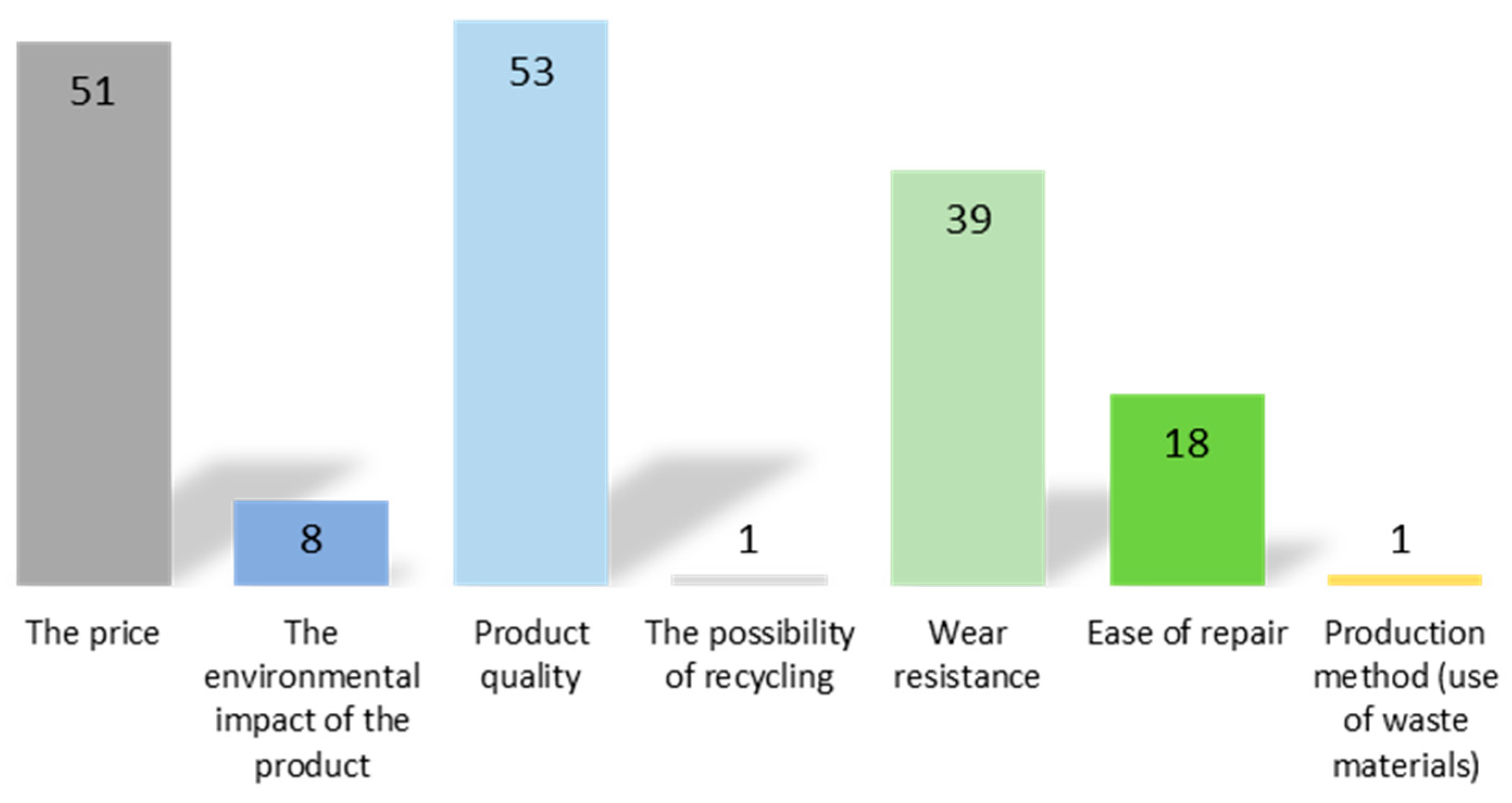 51

8

53

1

39

18

1

The price

The environmental impact of the product

Product quality

The possibility of recycling

Wear resistance

Ease of repair

Production method (use of waste materials)